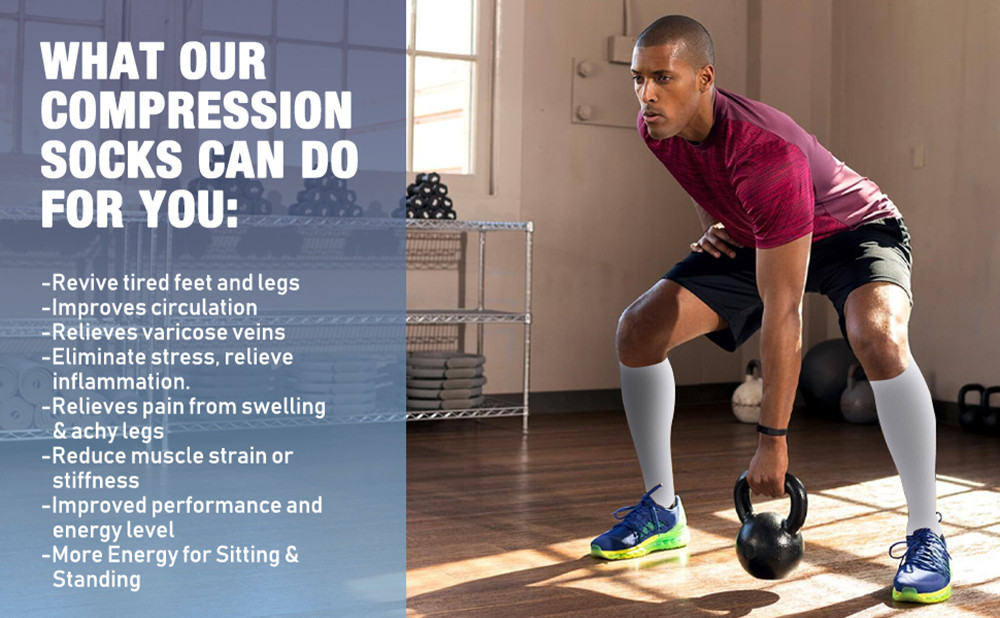 WHAT OUR COMPRESSION SOCKS CAN DO FOR YOU:

-Revive tired feet and legs
-Improves circulation
-Relieves varicose veins
-Eliminate stress, relieve inflammation.
-Relieves pain from swelling & achy legs
-Reduce muscle strain or stiffness
-Improved performance and energy level
-More Energy for Sitting & Standing